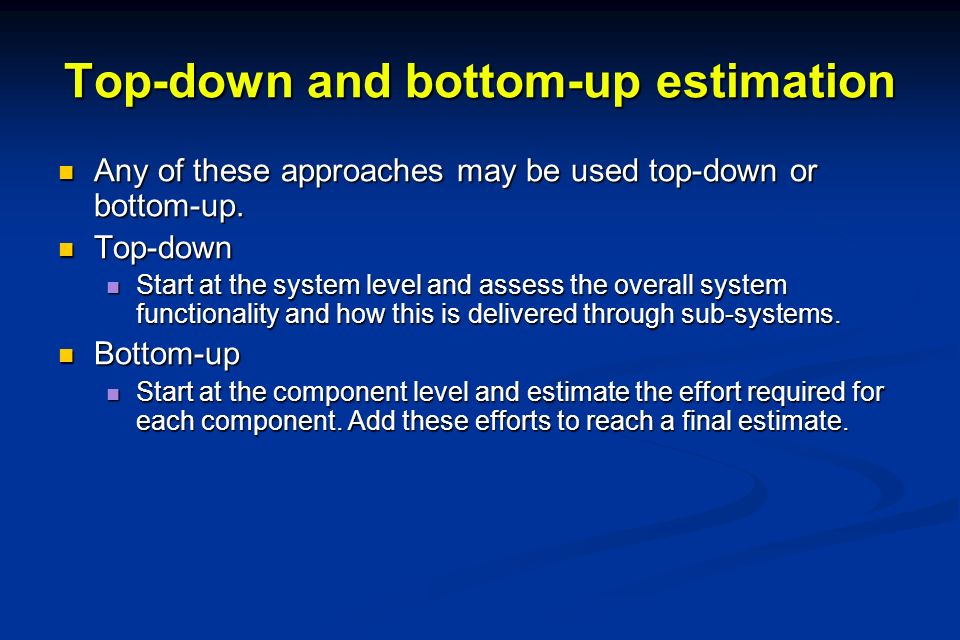 Top-down and bottom-up estimation

Any of these approaches may be used top-down or bottom-up.

Top-down

Start at the system level and assess the overall system functionality and how this is delivered through sub-systems.

Bottom-up

Start at the component level and estimate the effort required for each component. Add these efforts to reach a final estimate.